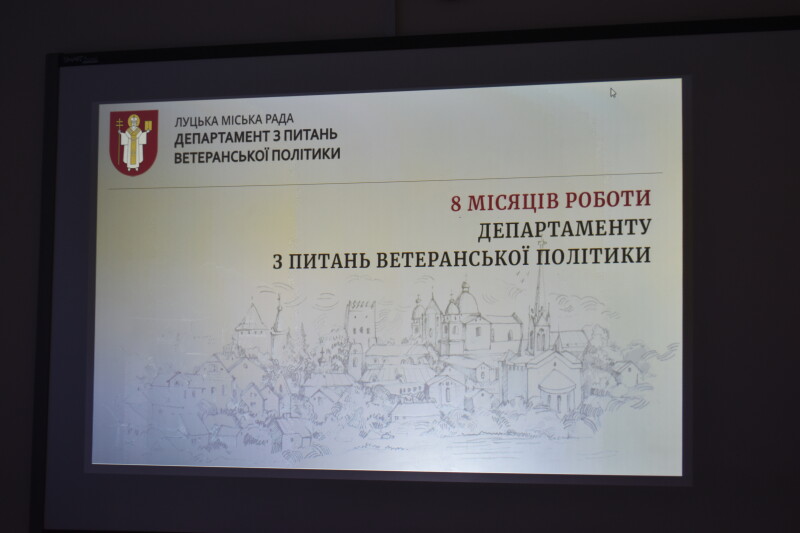 ЛУЦЬКА МІСЬКА РАДА
ДЕПАРТАМЕНТ З ПИТАНЬ ВЕТЕРАНСЬКОЇ ПОЛІТИКИ

8 МІСЯЦІВ РОБОТИ ДЕПАРТАМЕНТУ З ПИТАНЬ ВЕТЕРАНСЬКОЇ ПОЛІТИКИ